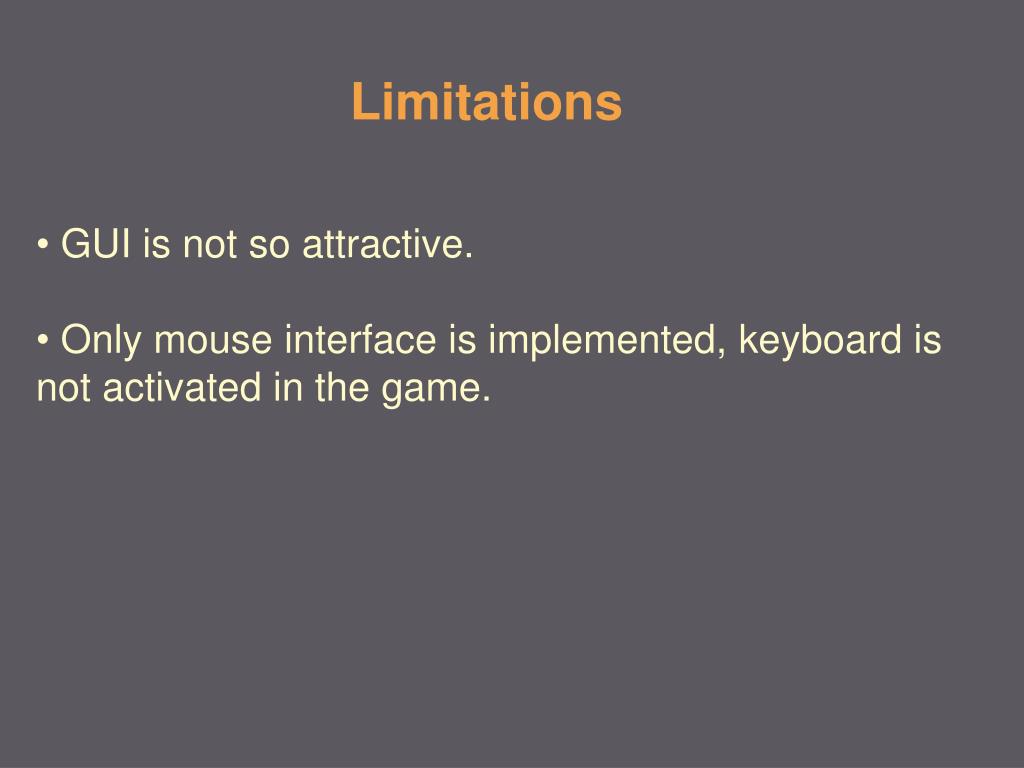 Limitations

• GUI is not so attractive.

• Only mouse interface is implemented, keyboard is not activated in the game.